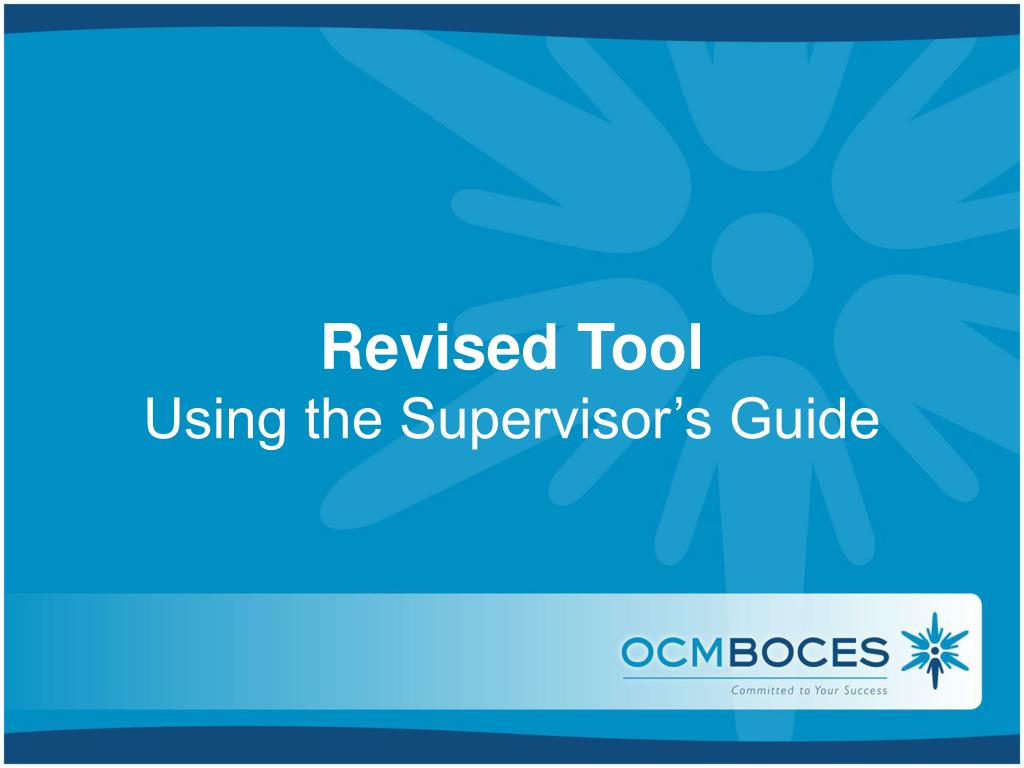 Revised Tool
Using the Supervisor’s Guide

OCMBOCES
Committed to Your Success